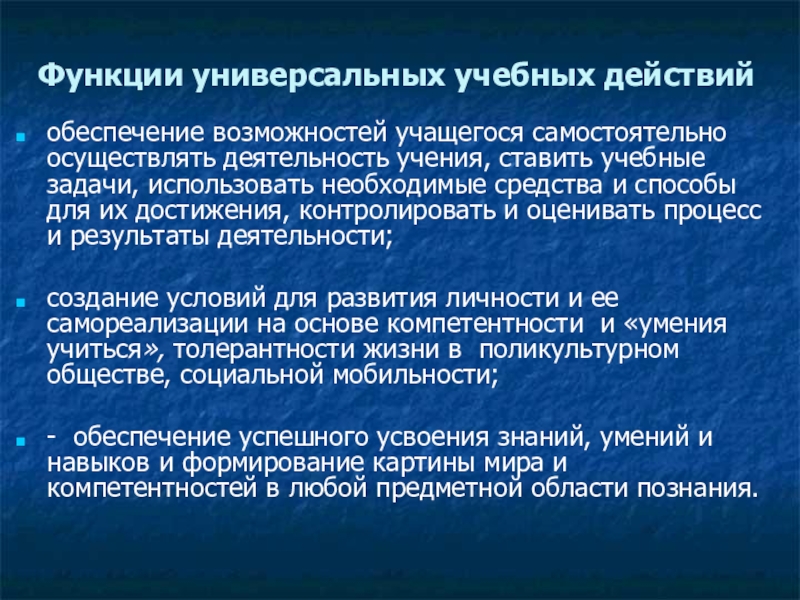 Функции универсальных учебных действий

обеспечение возможностей учащегося самостоятельно осуществлять деятельность учения, ставить учебные задачи, использовать необходимые средства и способы для их достижения, контролировать и оценивать процесс и результаты деятельности;

создание условий для развития личности и ее самореализации на основе компетентности и «умения учиться», толерантности жизни в поликультурном обществе, социальной мобильности;

- обеспечение успешного усвоения знаний, умений и навыков и формирование картины мира и компетентностей в любой предметной области познания.